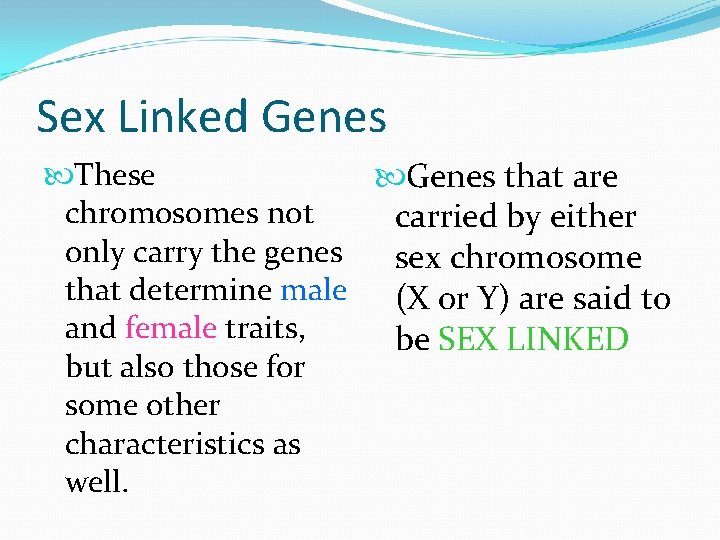 Sex Linked Genes

These chromosomes not only carry the genes that determine male and female traits, but also those for some other characteristics as well.

Genes that are carried by either sex chromosome (X or Y) are said to be SEX LINKED